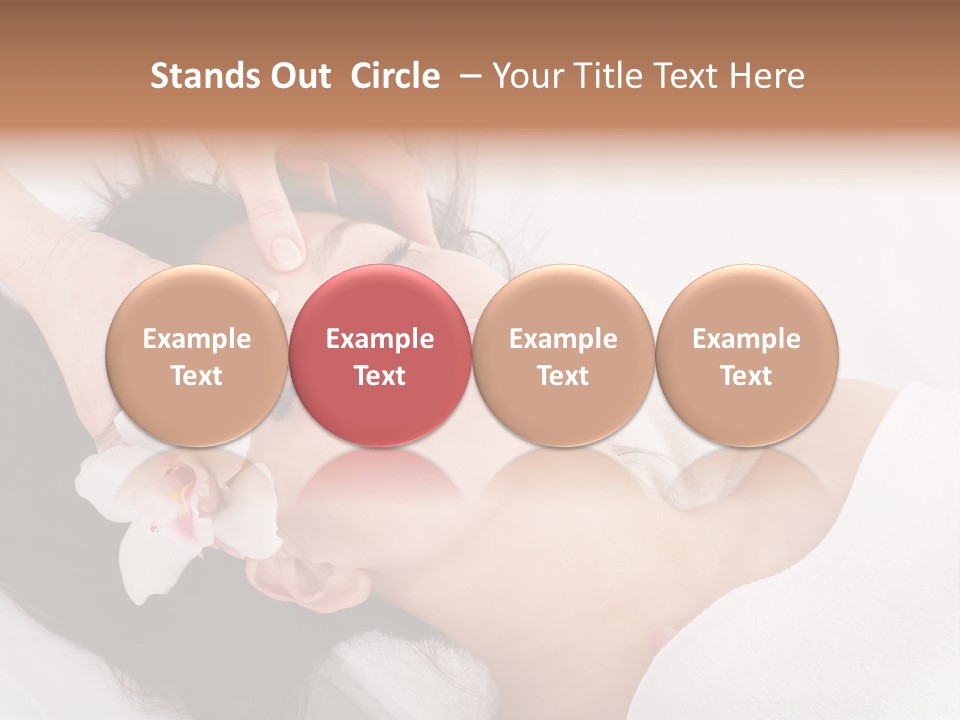 Stands Out Circle – Your Title Text Here

Example Text

Example Text

Example Text

Example Text